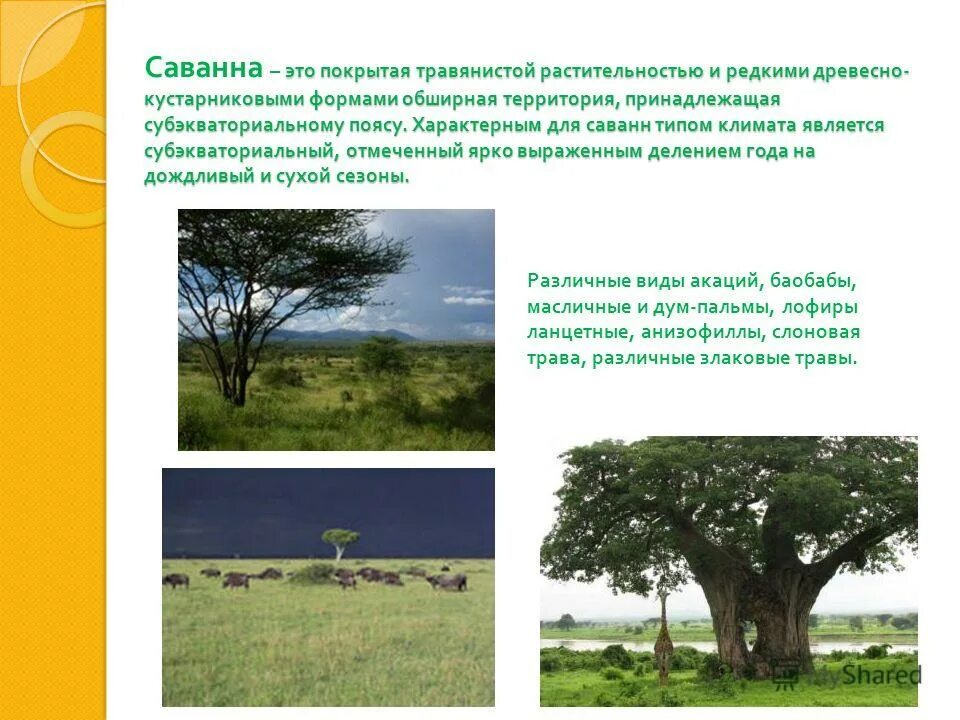 Саванна – это покрытая травянистой растительностью и редкими древесно-кустарниковыми формами обширная территория, принадлежащая субэкваториальному поясу. Характерным для саванн типом климата является субэкваториальный, отмеченный ярко выраженным делением года на дождливый и сухой сезоны.

Различные виды акаций, баобабы, масличные и дум-пальмы, лофиры ланцетные, анизофиллы, слоновая трава, различные злаковые травы.

MyShared